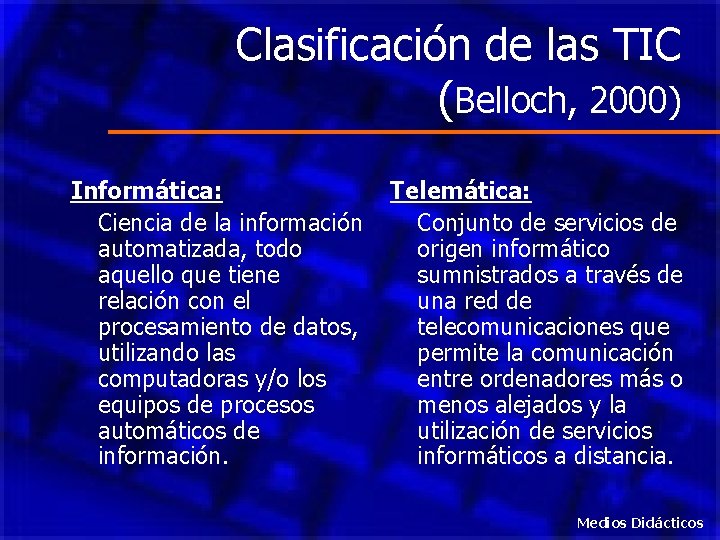 Clasificación de las TIC
(Belloch, 2000)

Informática:
Ciencia de la información automatizada, todo aquello que tiene relación con el procesamiento de datos, utilizando las computadoras y/o los equipos de procesos automáticos de información.

Telemática:
Conjunto de servicios de origen informático sumnistrados a través de una red de telecomunicaciones que permite la comunicación entre ordenadores más o menos alejados y la utilización de servicios informáticos a distancia.

Medios Didácticos